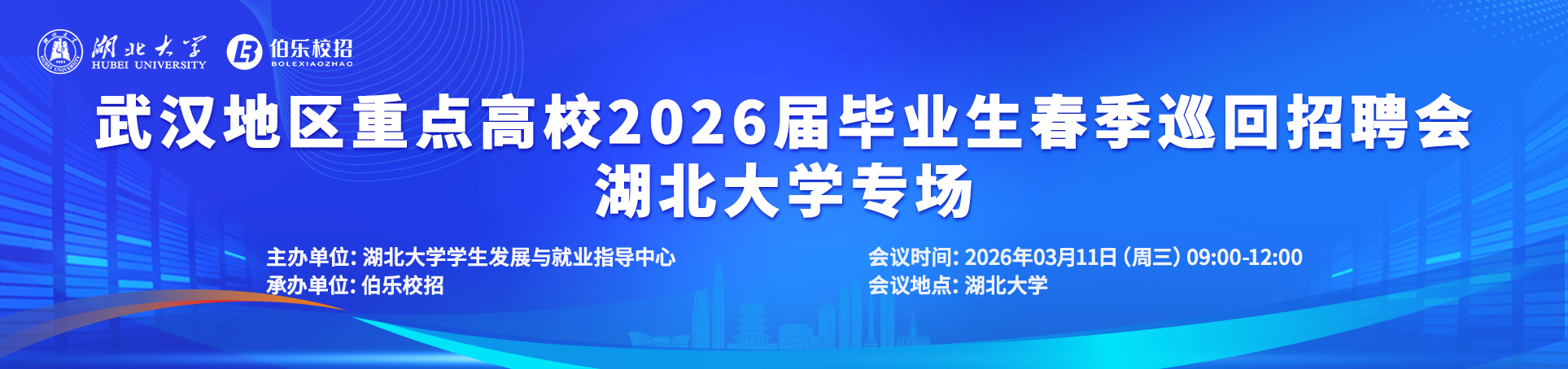 湖北大学
HUBEI UNIVERSITY
伯乐校招
BOLEXIAOZHAO

武汉地区重点高校2026届毕业生春季巡回招聘会
湖北大学专场

主办单位: 湖北大学学生发展与就业指导中心
承办单位: 伯乐校招

会议时间: 2026年03月11日 (周三) 09:00-12:00
会议地点: 湖北大学